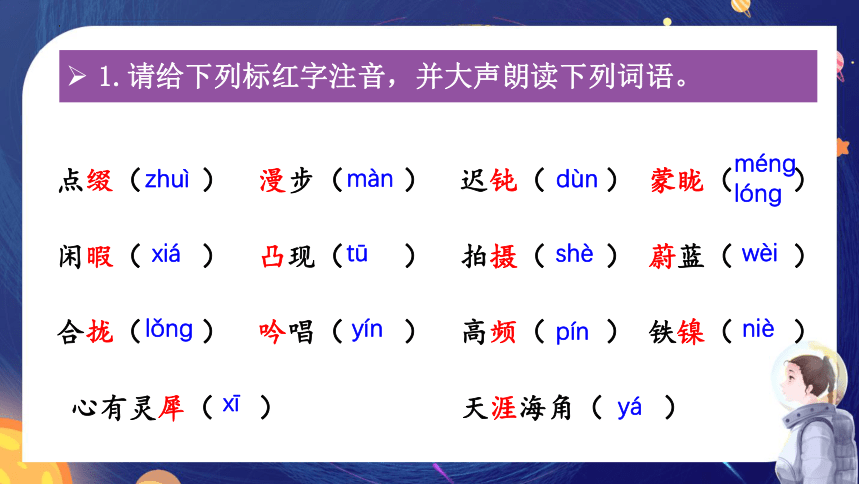 ➢ 1. 请给下列标红字注音，并大声朗读下列词语。

点缀（zhuì） 漫步（màn） 迟钝（dùn） 蒙胧（méng lóng）

闲暇（xiá） 凸现（tū） 拍摄（shè） 蔚蓝（wèi）

合拢（lǒng） 吟唱（yín） 高频（pín） 铁镍（niè）

心有灵犀（xī） 天涯海角（yá）